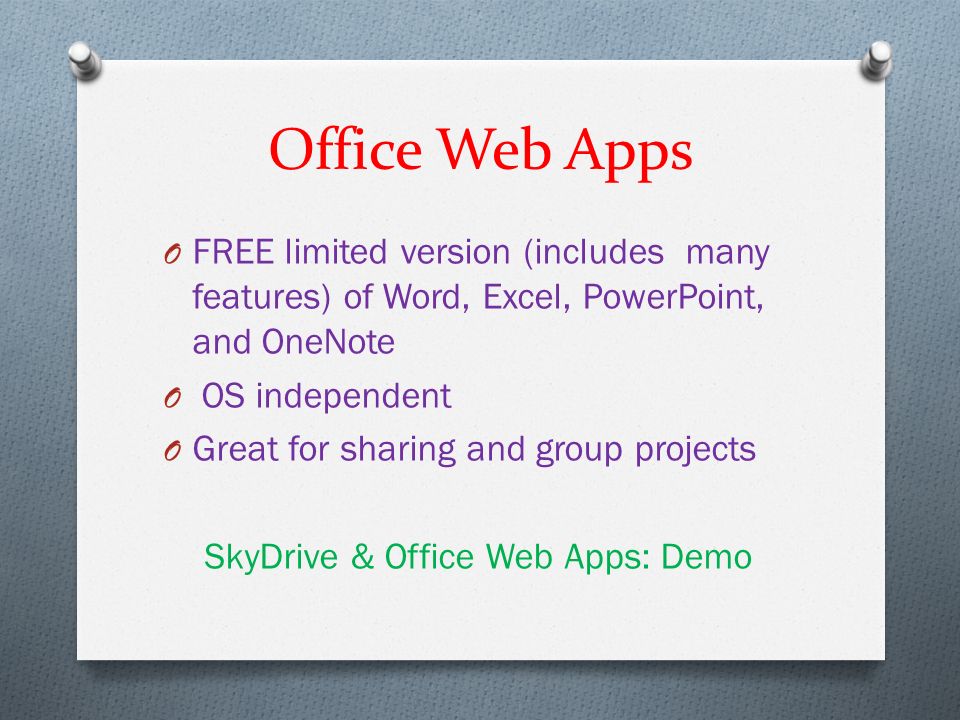 Office Web Apps

O FREE limited version (includes many features) of Word, Excel, PowerPoint, and OneNote

O OS independent

O Great for sharing and group projects

SkyDrive & Office Web Apps: Demo